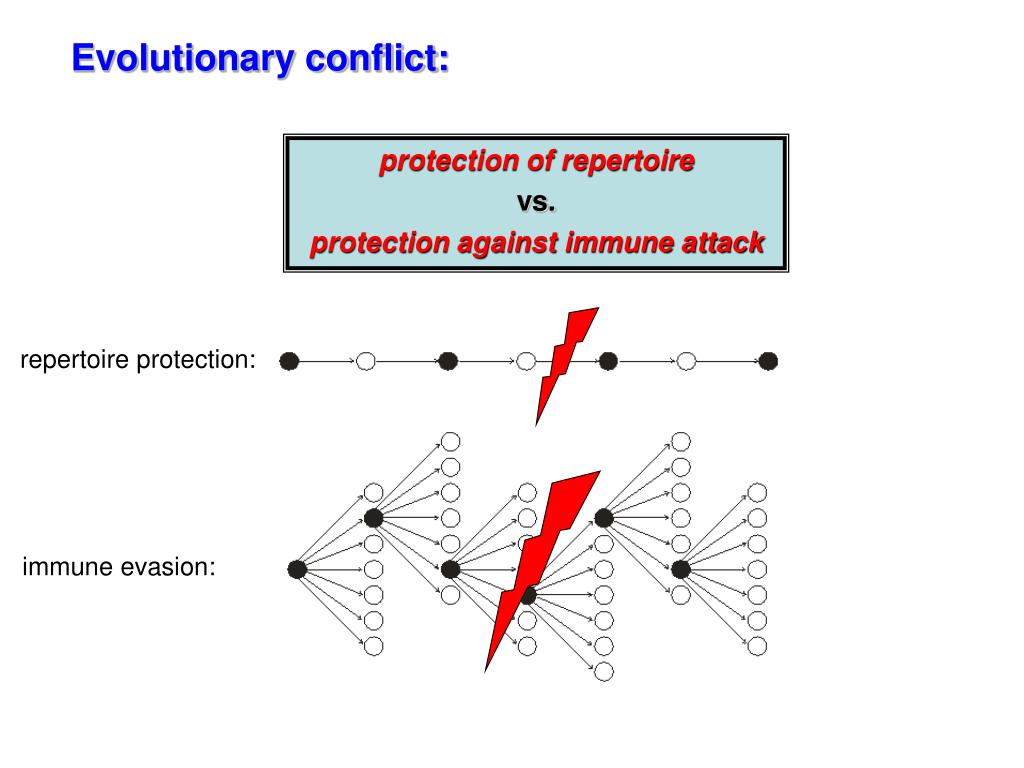 Evolutionary conflict:

protection of repertoire
vs.
protection against immune attack

repertoire protection:

immune evasion: